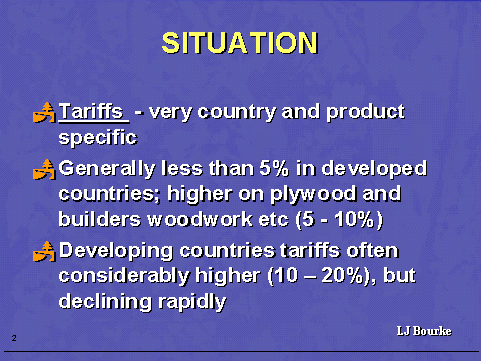 SITUATION

Tariffs - very country and product specific

Generally less than 5% in developed countries; higher on plywood and builders woodwork etc (5 - 10%)

Developing countries tariffs often considerably higher (10 – 20%), but declining rapidly

LJ Bourke

2